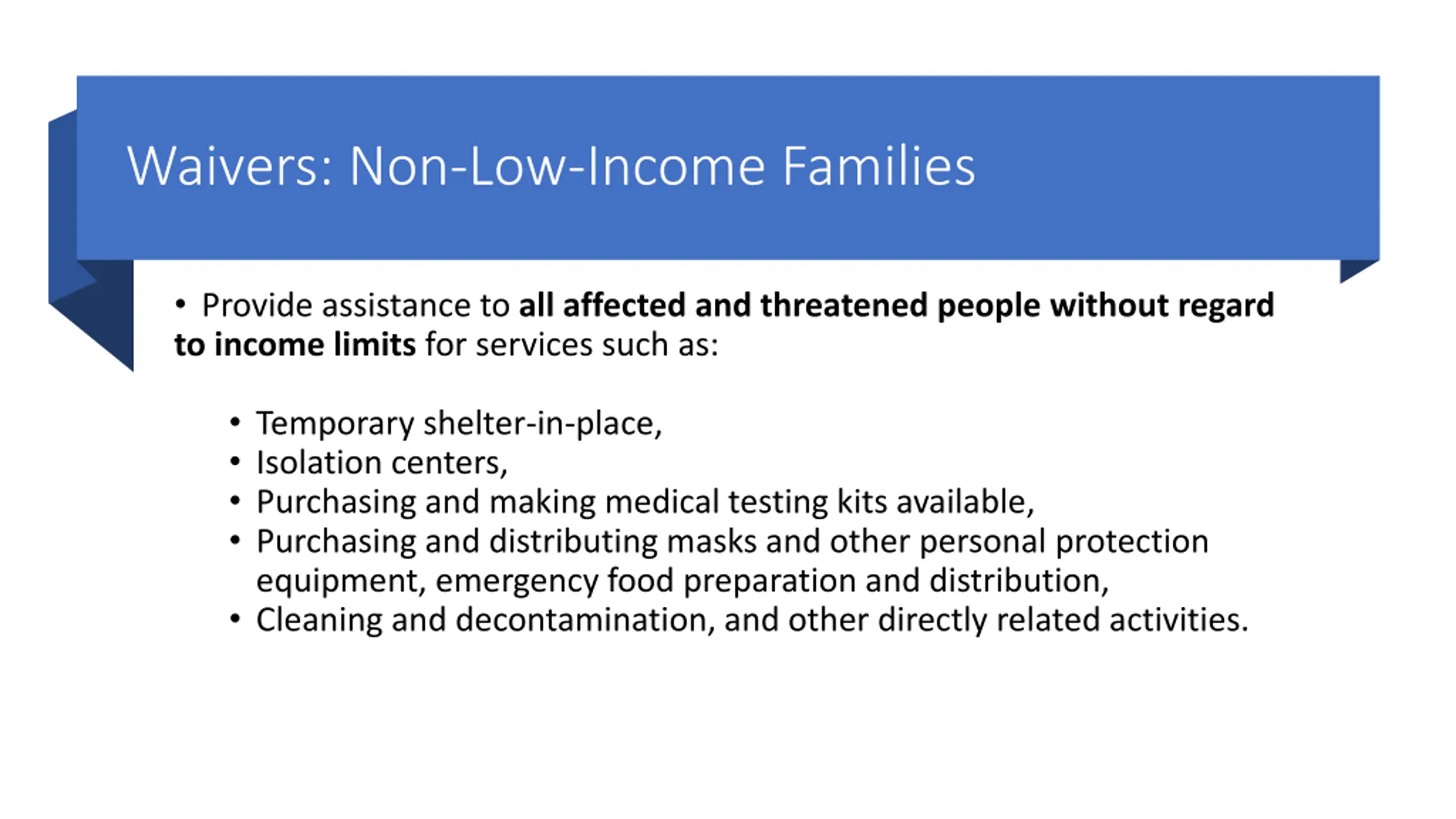 Waivers: Non-Low-Income Families

• Provide assistance to all affected and threatened people without regard to income limits for services such as:

• Temporary shelter-in-place,
• Isolation centers,
• Purchasing and making medical testing kits available,
• Purchasing and distributing masks and other personal protection equipment, emergency food preparation and distribution,
• Cleaning and decontamination, and other directly related activities.